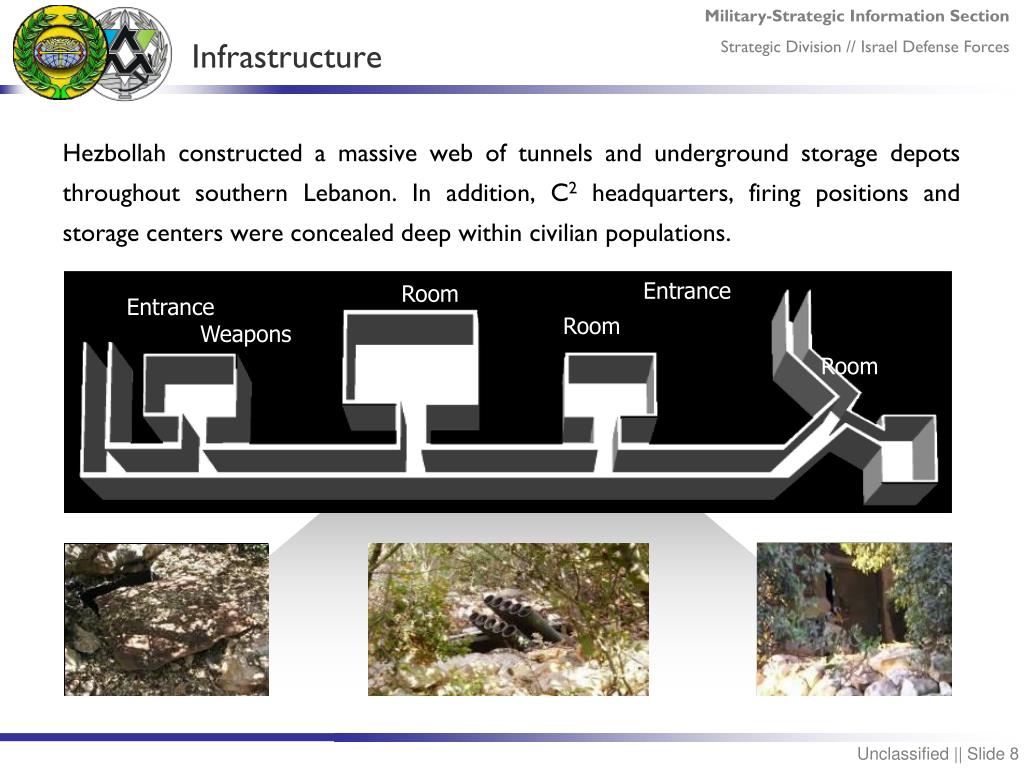 Military-Strategic Information Section

Strategic Division // Israel Defense Forces

Infrastructure

Hezbollah constructed a massive web of tunnels and underground storage depots throughout southern Lebanon. In addition, $C^2$ headquarters, firing positions and storage centers were concealed deep within civilian populations.

Entrance

Weapons

Room

Room

Entrance

Room

Unclassified || Slide 8